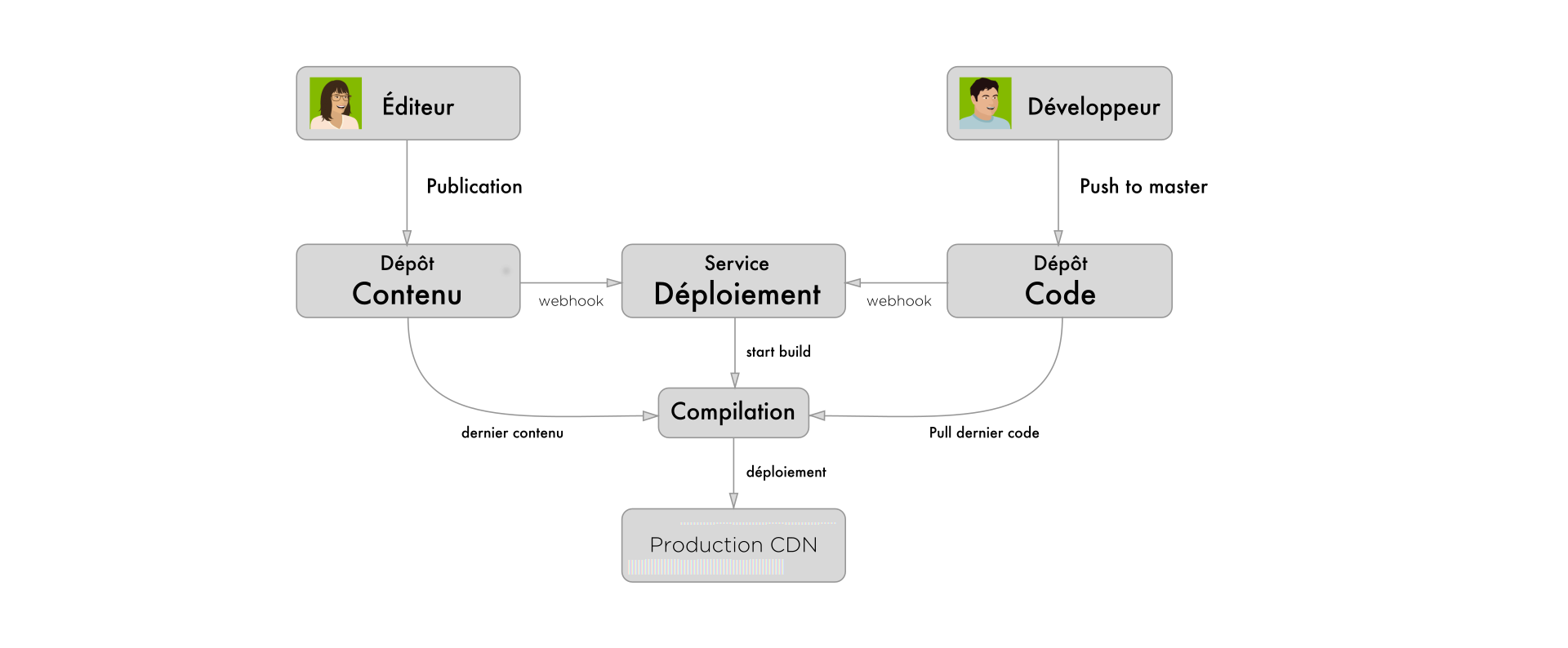 Éditeur

Développeur

Publication

Push to master

Dépôt
Contenu

webhook

Service
Déploiement

webhook

Dépôt
Code

start build

Compilation

dernier contenu

Pull dernier code

déploiement

Production CDN